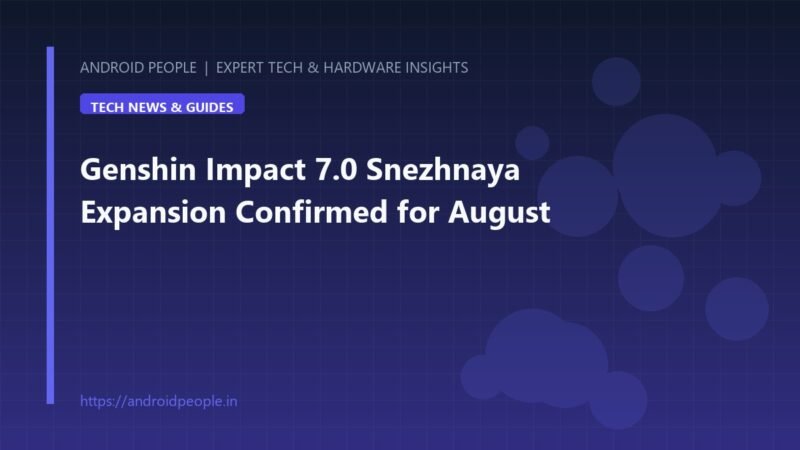 ANDROID PEOPLE | EXPERT TECH & HARDWARE INSIGHTS

TECH NEWS & GUIDES

Genshin Impact 7.0 Snezhnaya Expansion Confirmed for August

https://androidpeople.in